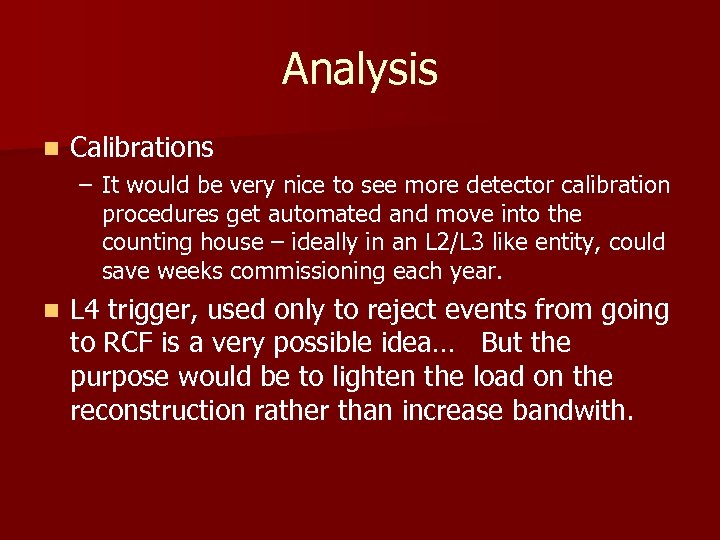 Analysis

Calibrations

– It would be very nice to see more detector calibration procedures get automated and move into the counting house – ideally in an L2/L3 like entity, could save weeks commissioning each year.

L4 trigger, used only to reject events from going to RCF is a very possible idea… But the purpose would be to lighten the load on the reconstruction rather than increase bandwith.